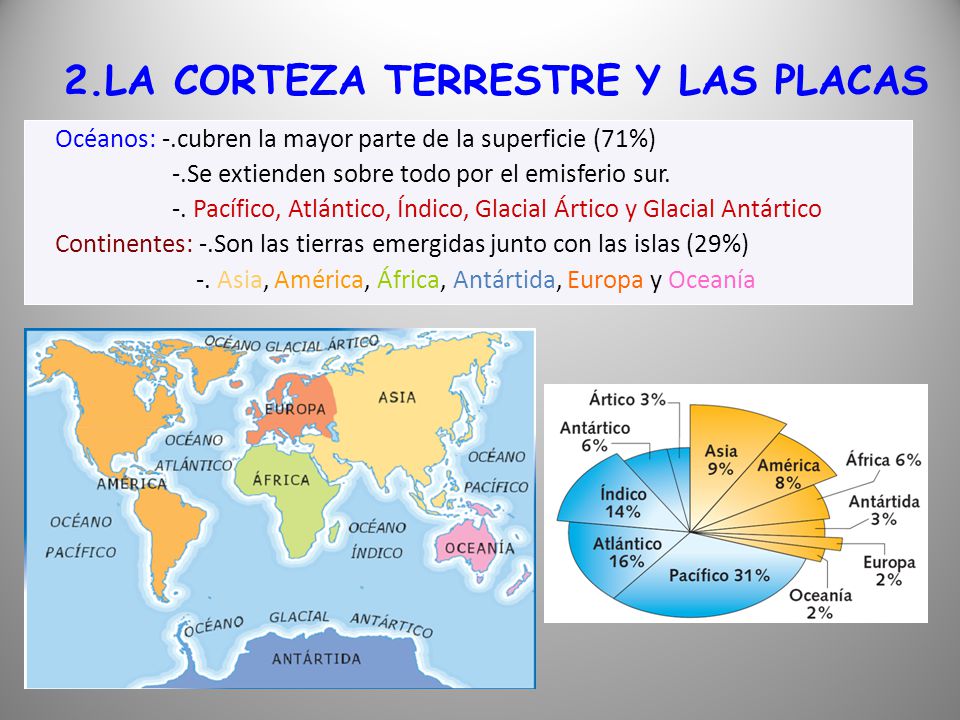 2.LA CORTEZA TERRESTRE Y LAS PLACAS

Océanos: -.cubren la mayor parte de la superficie (71%)
-.Se extienden sobre todo por el emisferio sur.
-. Pacífico, Atlántico, Índico, Glacial Ártico y Glacial Antártico
Continentes: -.Son las tierras emergidas junto con las islas (29%)
-. Asia, América, África, Antártida, Europa y Oceanía

OCÉANO GLACIAL ÁRTICO
EUROPA
ASIA
OCÉANO ATLÁNTICO
AMÉRICA
ÁFRICA
OCÉANO PACÍFICO
OCÉANO PACÍFICO
OCÉANO ÍNDICO
OCEANÍA
OCÉANO GLACIAL ANTÁRTICO
ANTÁRTIDA

Ártico 3%
Antártico 6%
Índico 14%
Atlántico 16%
Pacífico 31%
Asia 9%
América 8%
África 6%
Antártida 3%
Europa 2%
Oceanía 2%